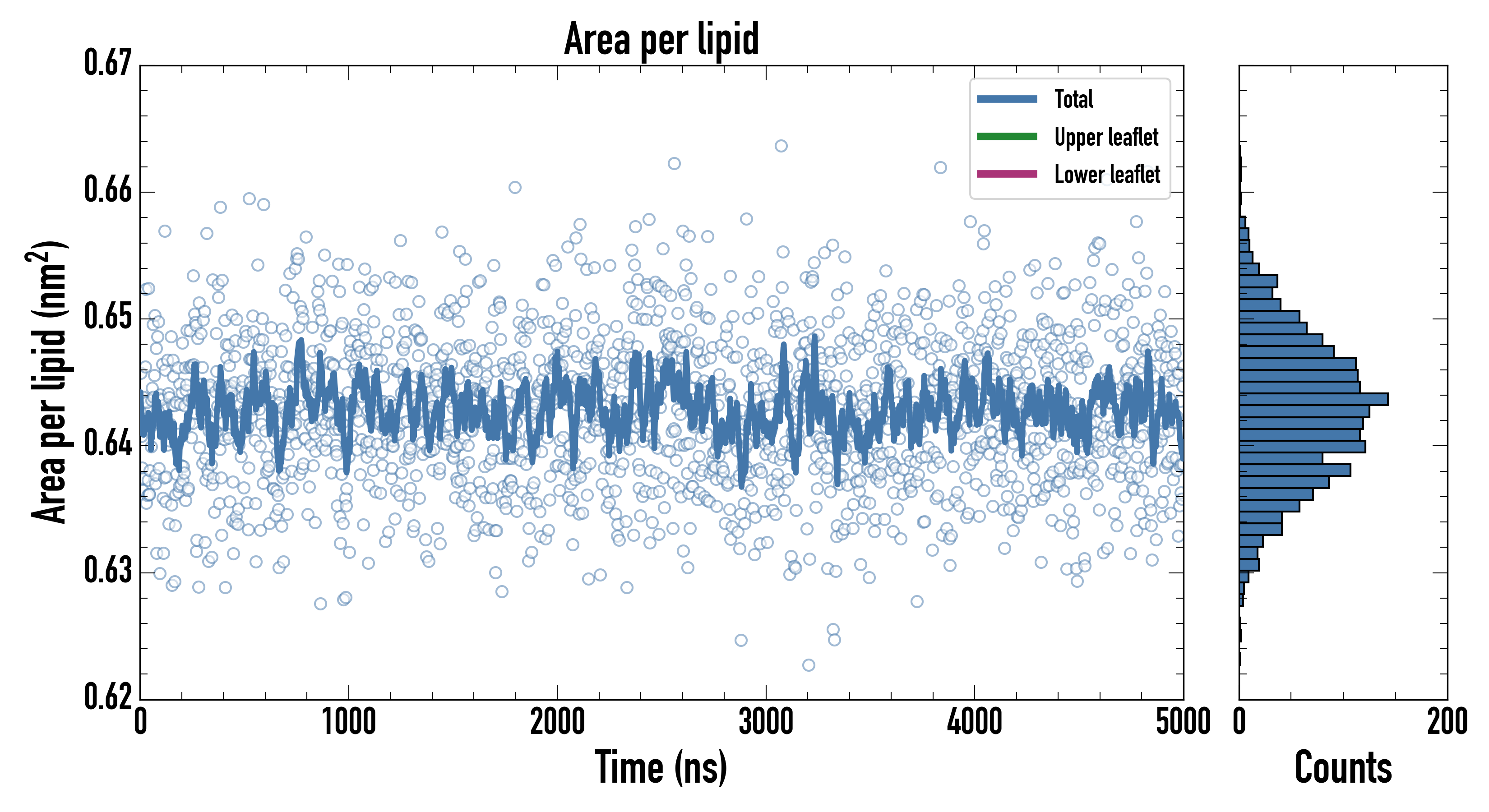 Area per lipid

Total
Upper leaflet
Lower leaflet

Area per lipid (nm$^2$)

0.67
0.66
0.65
0.64
0.63
0.62

0
1000
2000
3000
4000
5000

Time (ns)

0
200

Counts